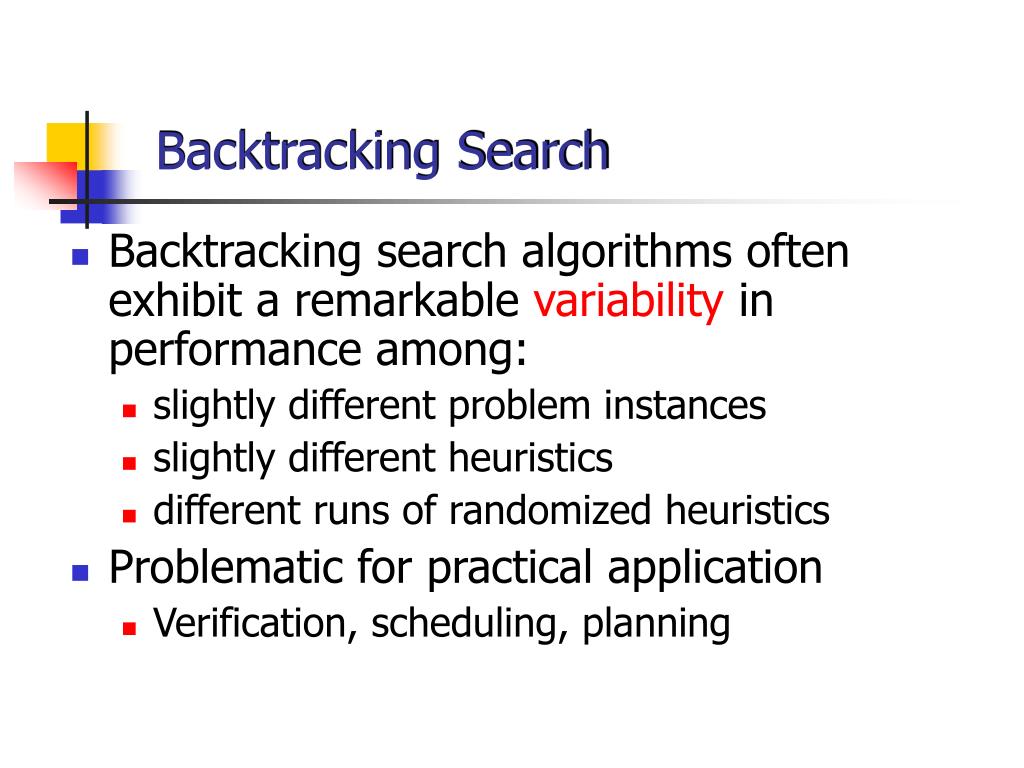 Backtracking Search

Backtracking search algorithms often exhibit a remarkable variability in performance among:

slightly different problem instances

slightly different heuristics

different runs of randomized heuristics

Problematic for practical application

Verification, scheduling, planning